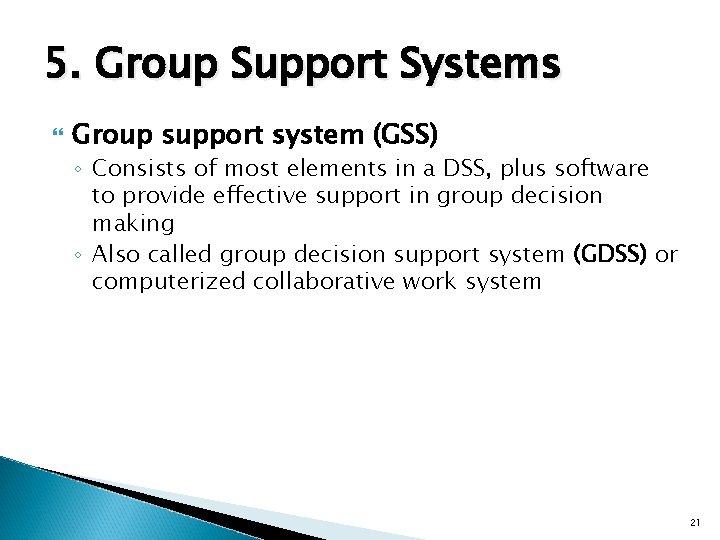 5. Group Support Systems

Group support system (GSS)

◦ Consists of most elements in a DSS, plus software to provide effective support in group decision making

◦ Also called group decision support system (GDSS) or computerized collaborative work system

21